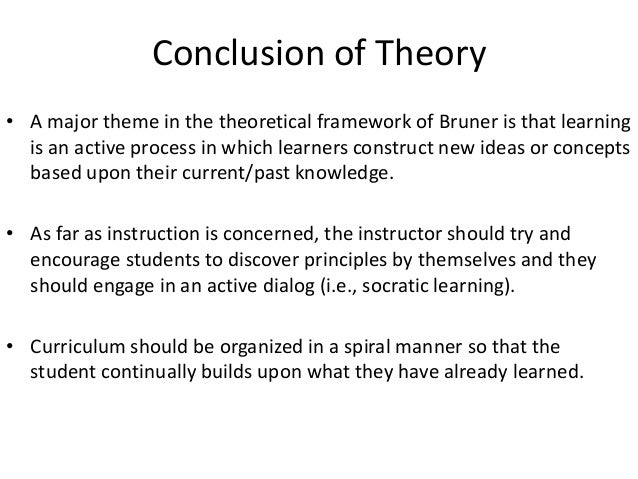 Conclusion of Theory

• A major theme in the theoretical framework of Bruner is that learning is an active process in which learners construct new ideas or concepts based upon their current/past knowledge.

• As far as instruction is concerned, the instructor should try and encourage students to discover principles by themselves and they should engage in an active dialog (i.e., socratic learning).

• Curriculum should be organized in a spiral manner so that the student continually builds upon what they have already learned.